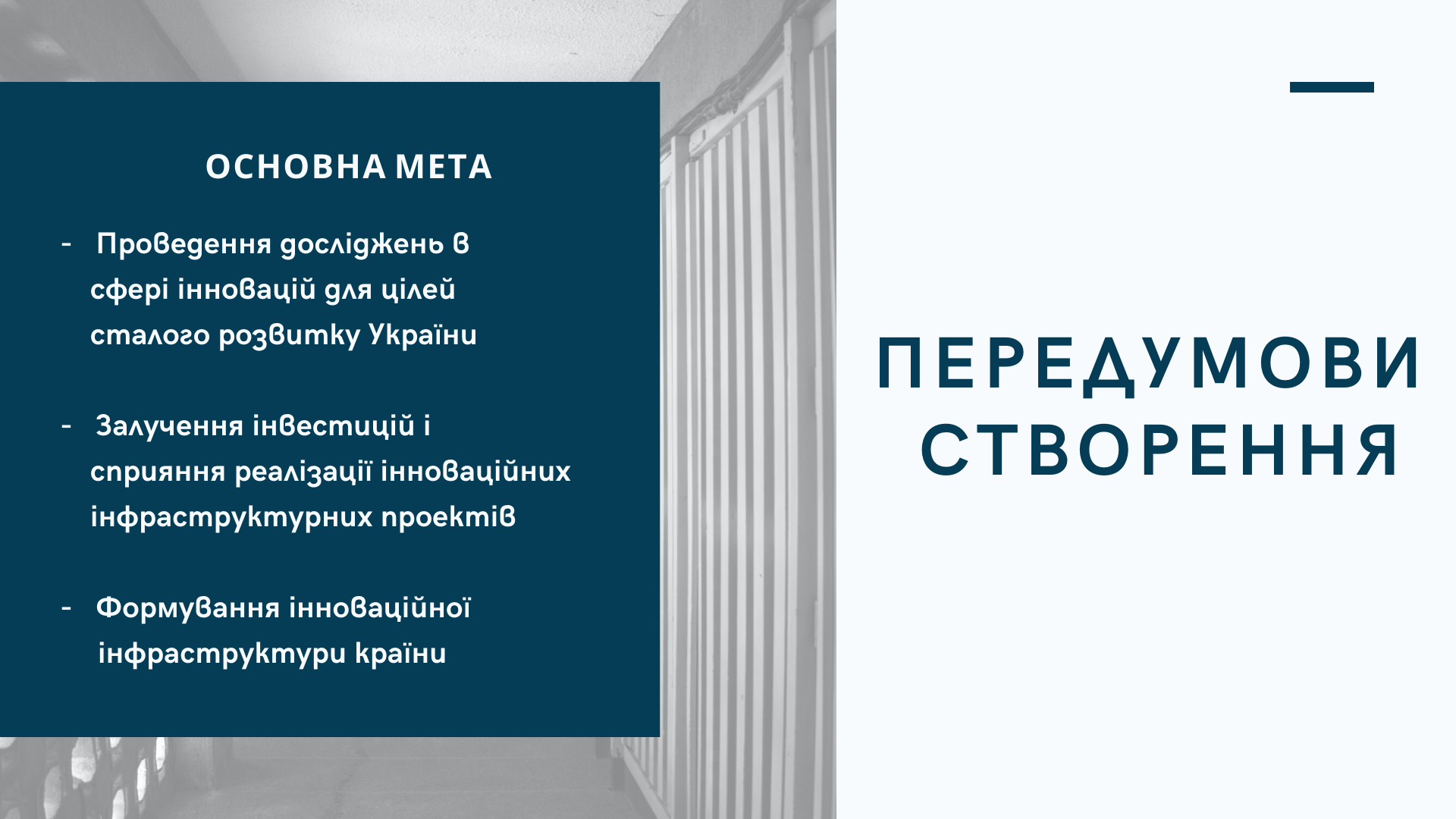 ОСНОВНА МЕТА

- Проведення досліджень в сфері інновацій для цілей сталого розвитку України

- Залучення інвестицій і сприяння реалізації інноваційних інфраструктурних проектів

- Формування інноваційної інфраструктури країни

ПЕРЕДУМОВИ СТВОРЕННЯ